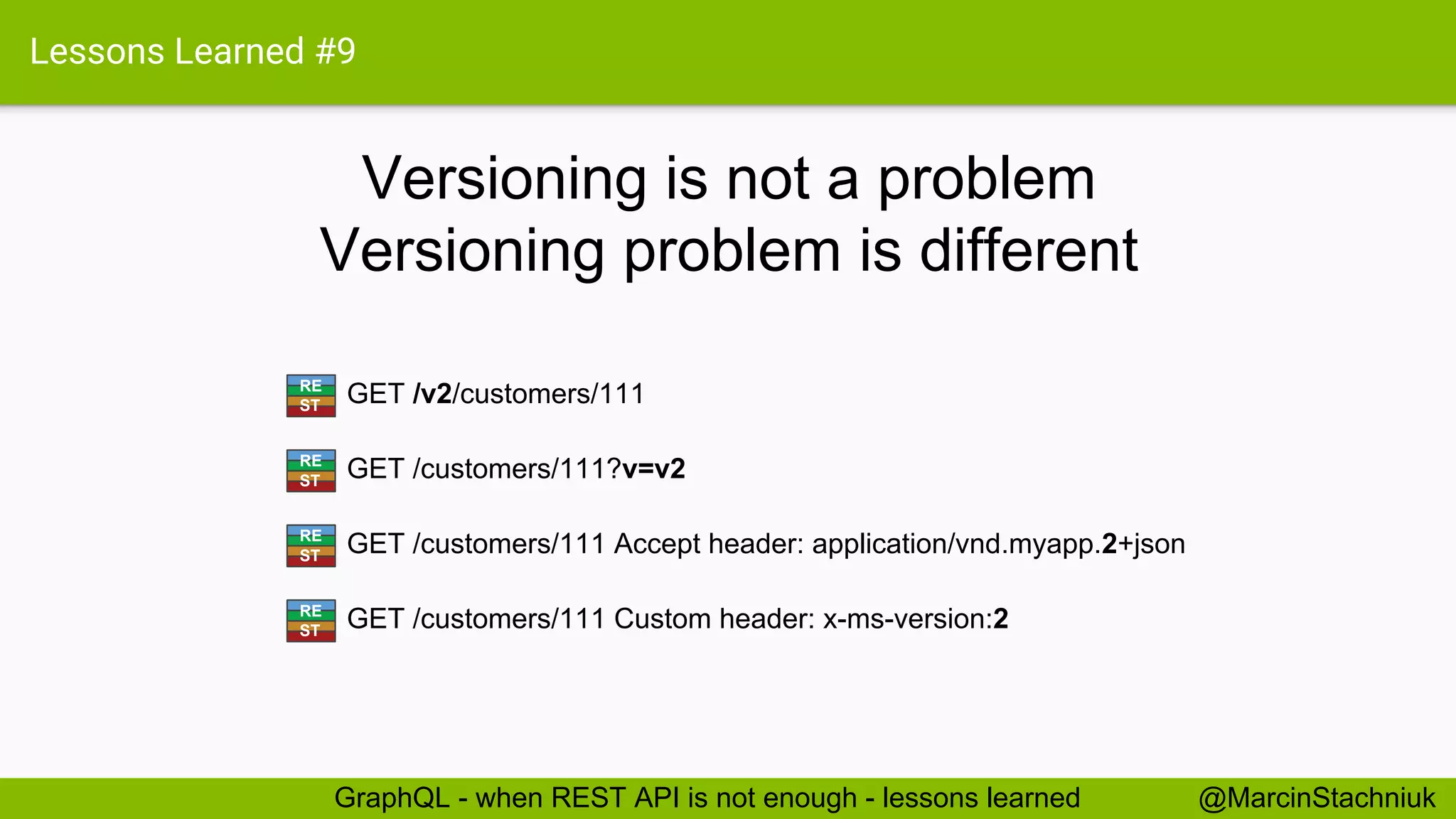 Lessons Learned #9

Versioning is not a problem
Versioning problem is different

RE ST GET /v2/customers/111

RE ST GET /customers/111?v=v2

RE ST GET /customers/111 Accept header: application/vnd.myapp.2+json

RE ST GET /customers/111 Custom header: x-ms-version:2

GraphQL - when REST API is not enough - lessons learned @MarcinStachniuk